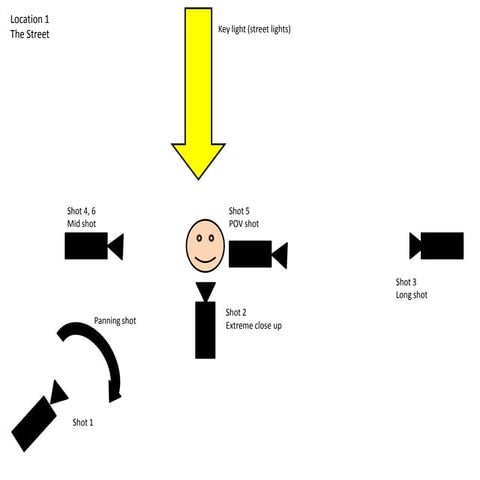 Location 1
The Street

Key light (street lights)

Shot 4, 6
Mid shot

Shot 5
POV shot

Shot 3
Long shot

Shot 2
Extreme close up

Panning shot

Shot 1